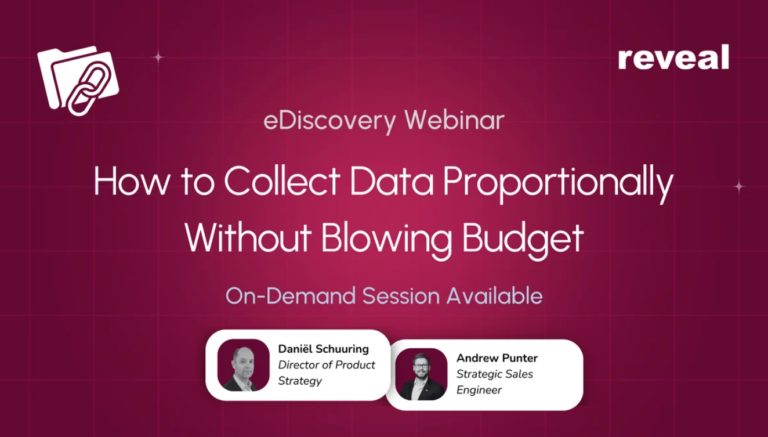 reveal

eDiscovery Webinar

How to Collect Data Proportionally Without Blowing Budget

On-Demand Session Available

Daniël Schuuring
Director of Product Strategy

Andrew Punter
Strategic Sales Engineer